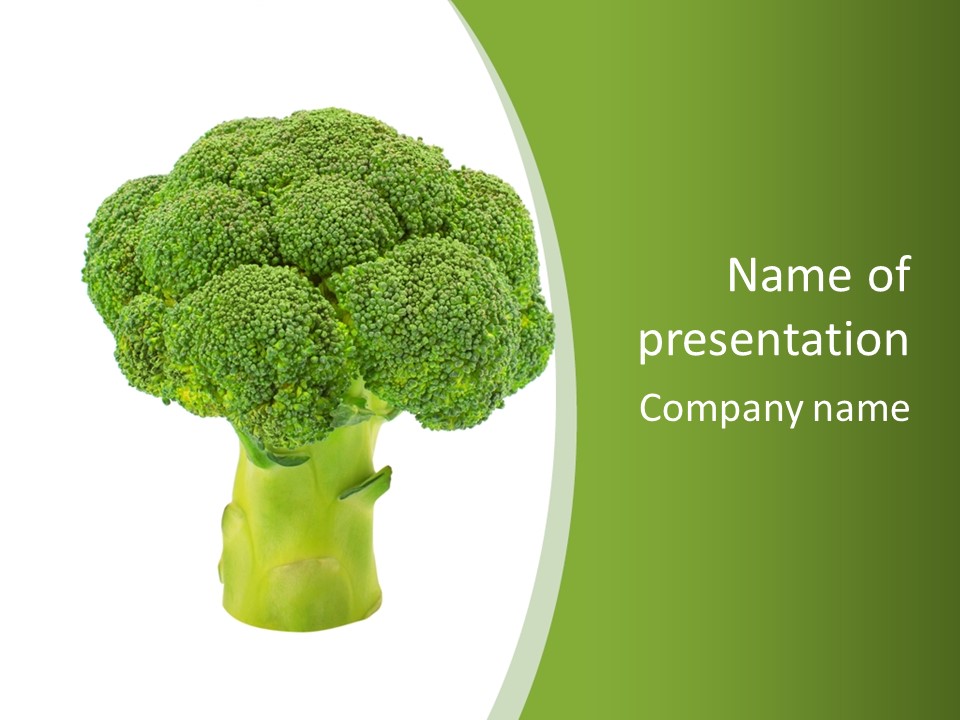 Name of presentation

Company name